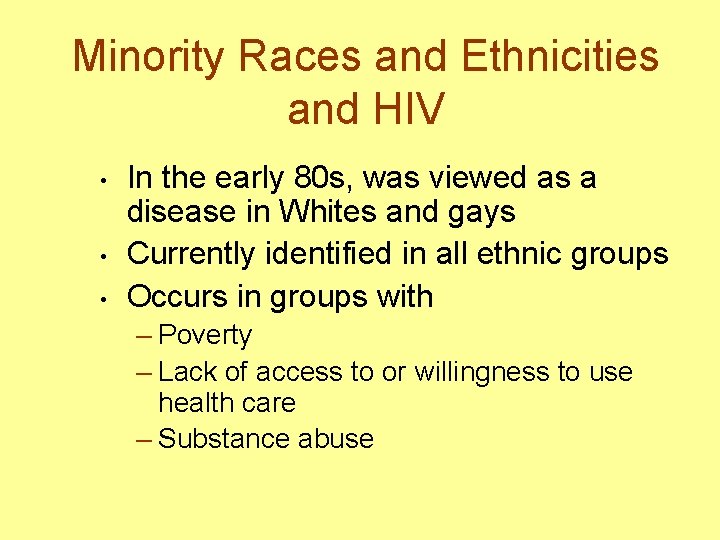 Minority Races and Ethnicities and HIV

• In the early 80s, was viewed as a disease in Whites and gays
• Currently identified in all ethnic groups
• Occurs in groups with
 – Poverty
 – Lack of access to or willingness to use health care
 – Substance abuse